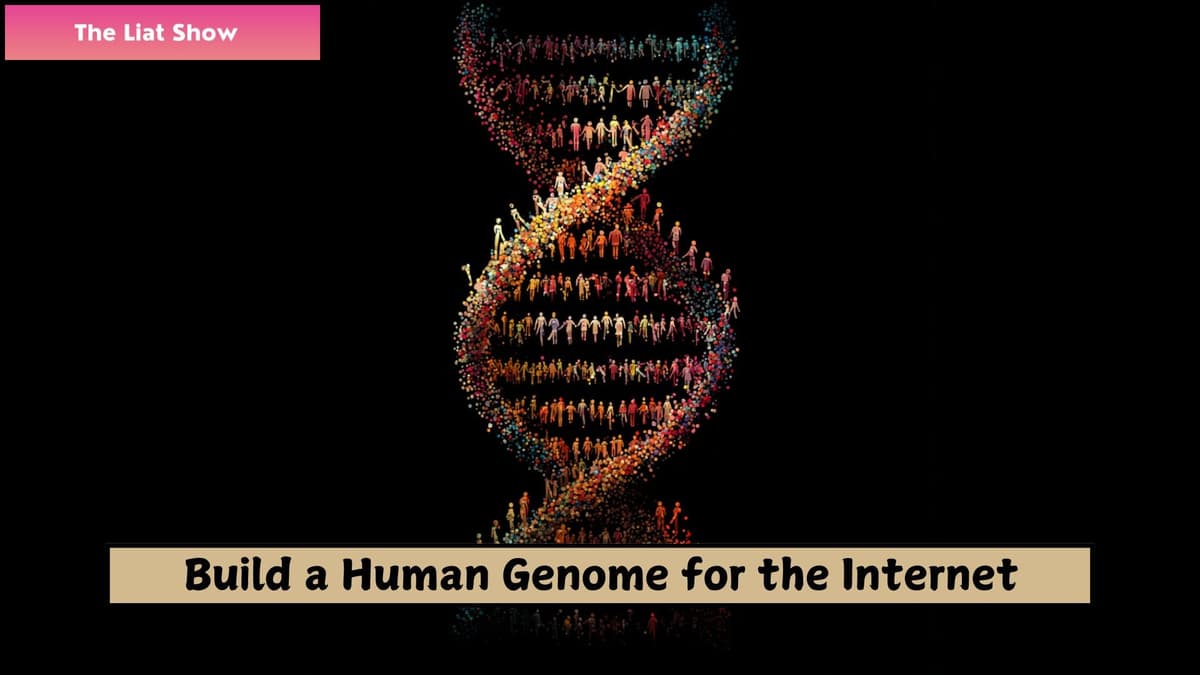 The Liat Show

Build a Human Genome for the Internet